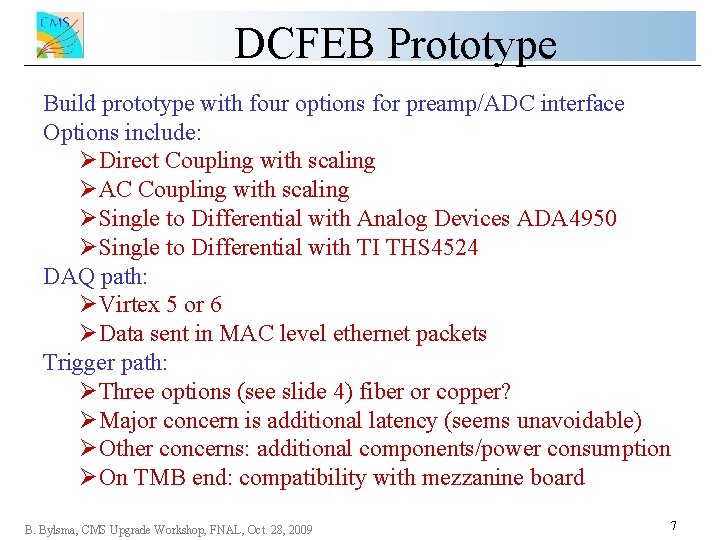 CMS

DCFEB Prototype

Build prototype with four options for preamp/ADC interface
Options include:
➢Direct Coupling with scaling
➢AC Coupling with scaling
➢Single to Differential with Analog Devices ADA4950
➢Single to Differential with TI THS4524
DAQ path:
➢Virtex 5 or 6
➢Data sent in MAC level ethernet packets
Trigger path:
➢Three options (see slide 4) fiber or copper?
➢Major concern is additional latency (seems unavoidable)
➢Other concerns: additional components/power consumption
➢On TMB end: compatibility with mezzanine board

B. Bylsma, CMS Upgrade Workshop, FNAL, Oct. 28, 2009

7